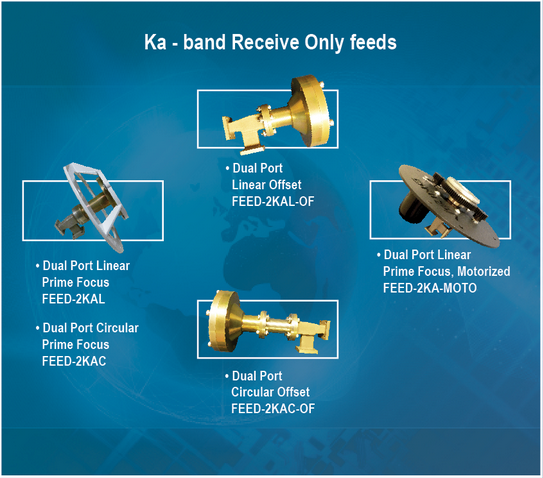 Ka - band Receive Only feeds

• Dual Port
Linear Offset
FEED-2KAL-OF

• Dual Port Linear
Prime Focus
FEED-2KAL

• Dual Port Circular
Prime Focus
FEED-2KAC

• Dual Port Linear
Prime Focus, Motorized
FEED-2KA-MOTO

• Dual Port
Circular Offset
FEED-2KAC-OF